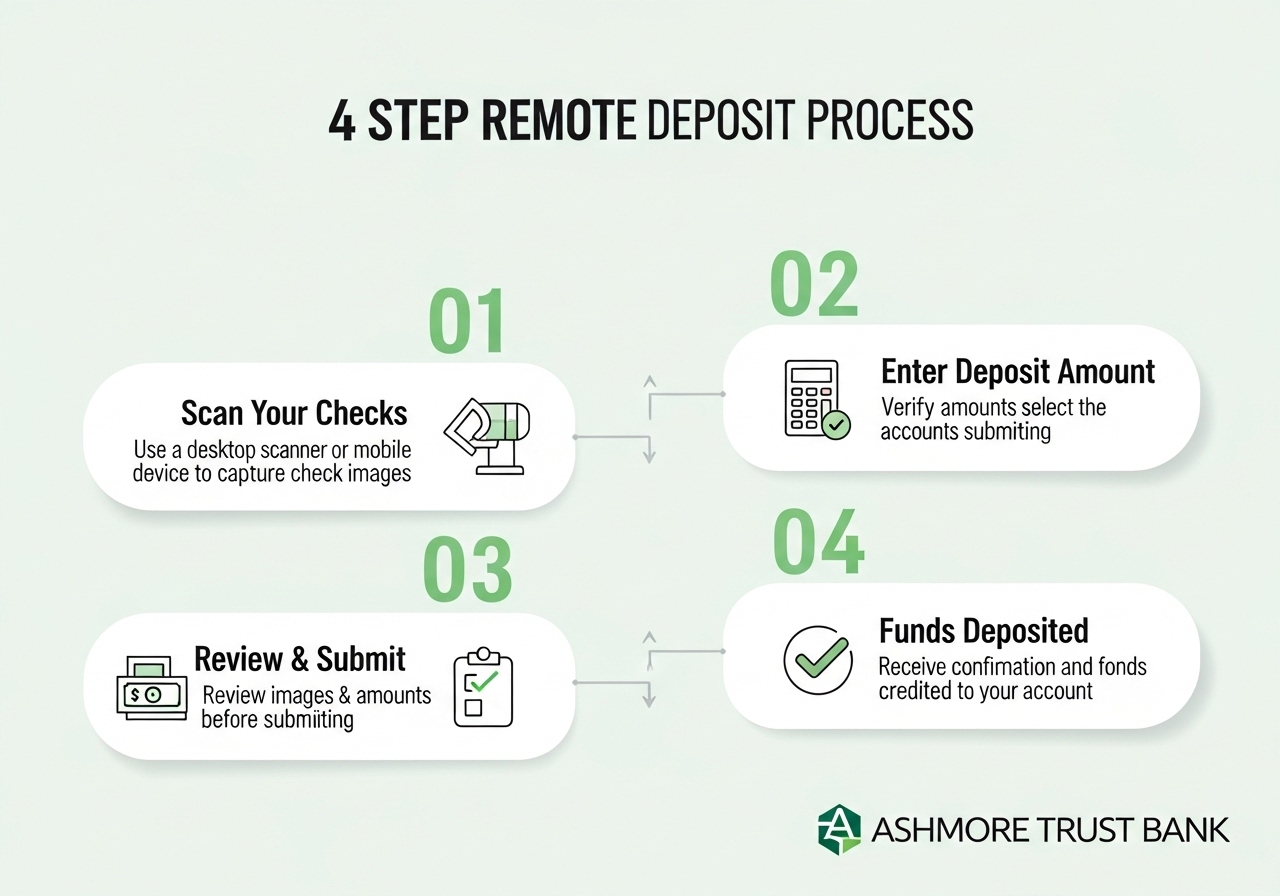 4 STEP REMOTE DEPOSIT PROCESS

01

Scan Your Checks

Use a desktop scanner or mobile device to capture check images

02

Enter Deposit Amount

Verify amounts select the accounts submiting

03

Review & Submit

Review images & amounts before submiiting

04

Funds Deposited

Receive confimation and fonds credited to your account

ASHMORE TRUST BANK